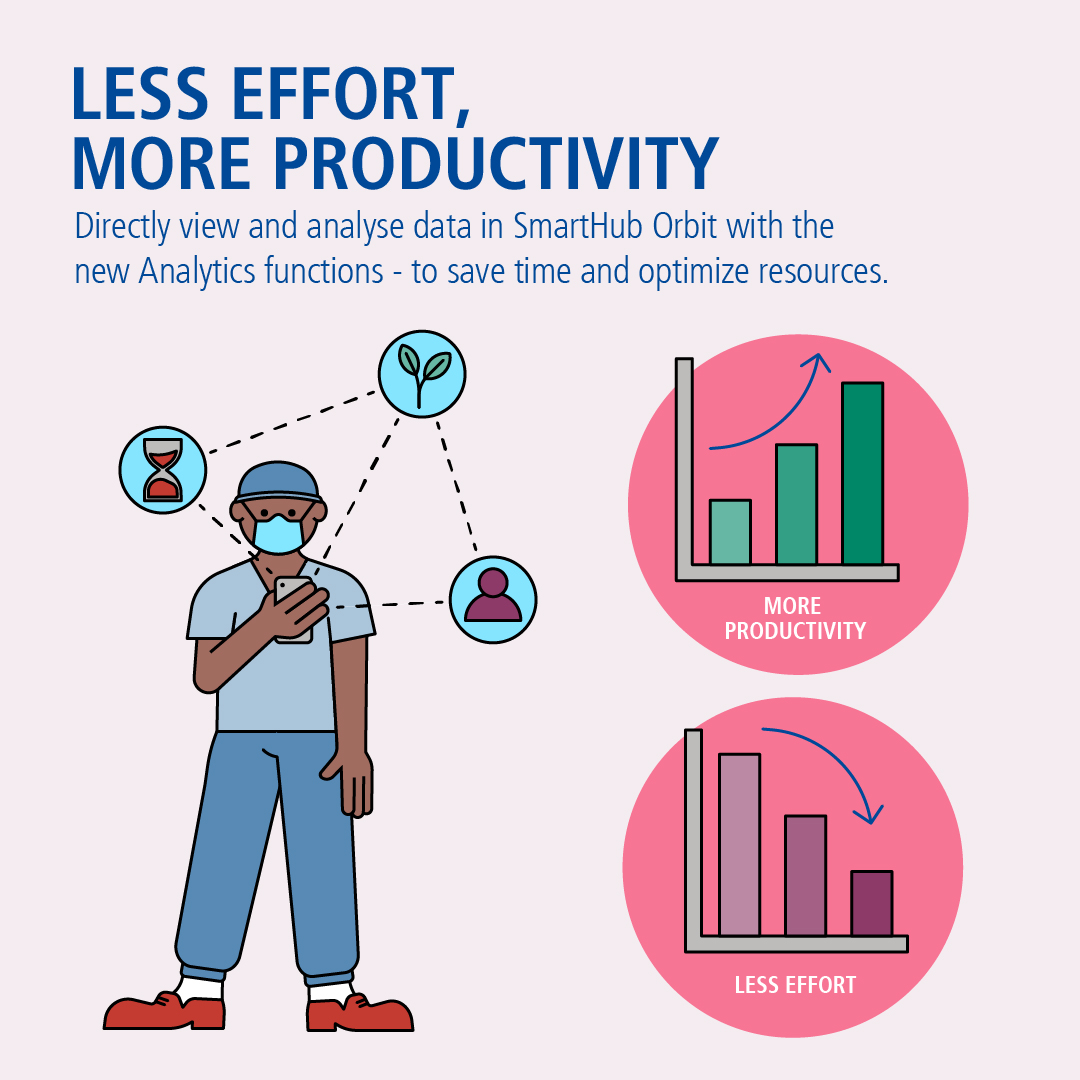 LESS EFFORT, MORE PRODUCTIVITY

Directly view and analyse data in SmartHub Orbit with the new Analytics functions - to save time and optimize resources.

MORE PRODUCTIVITY

LESS EFFORT